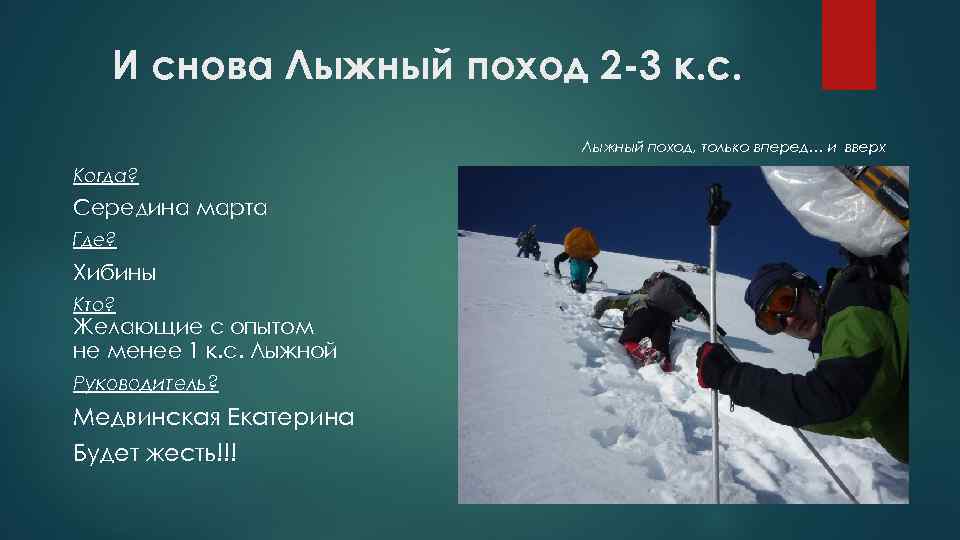 И снова Лыжный поход 2-3 к.с.

Лыжный поход, только вперед… и вверх

Когда?

Середина марта

Где?

Хибины

Кто?

Желающие с опытом не менее 1 к.с. Лыжной

Руководитель?

Медвинская Екатерина

Будет жесть!!!